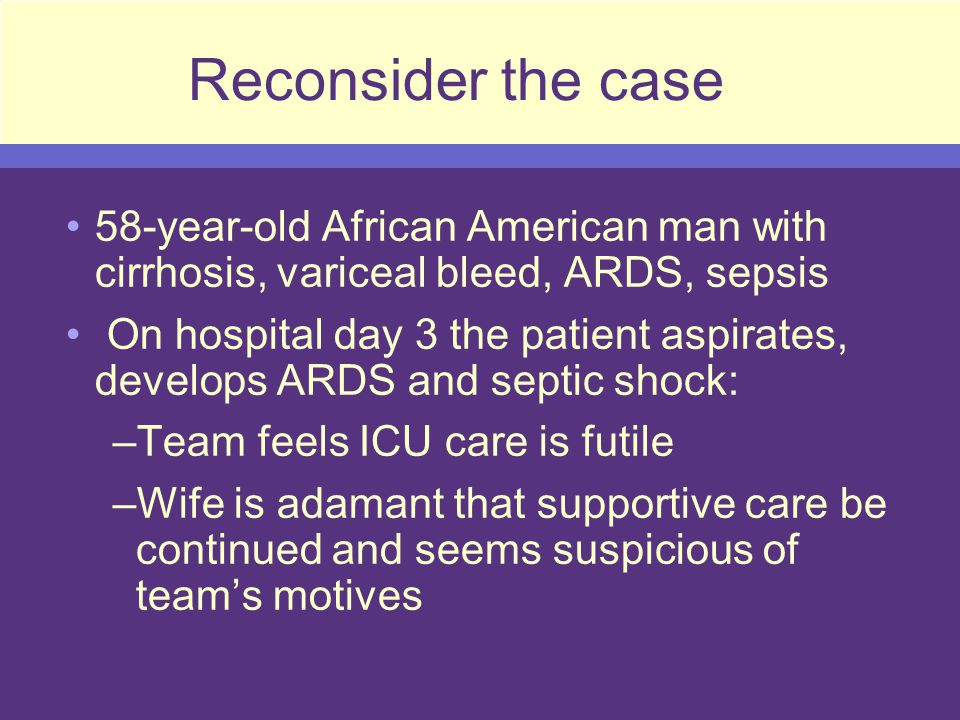 Reconsider the case

• 58-year-old African American man with cirrhosis, variceal bleed, ARDS, sepsis

• On hospital day 3 the patient aspirates, develops ARDS and septic shock:

–Team feels ICU care is futile

–Wife is adamant that supportive care be continued and seems suspicious of team’s motives